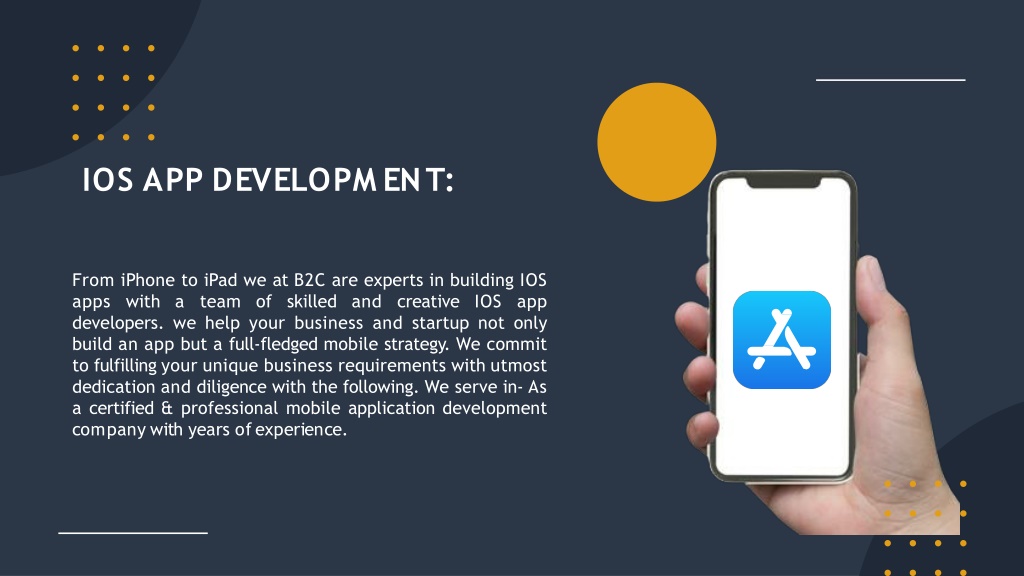 IOS APP DEVELOPMENT:

From iPhone to iPad we at B2C are experts in building IOS apps with a team of skilled and creative IOS app developers. we help your business and startup not only build an app but a full-fledged mobile strategy. We commit to fulfilling your unique business requirements with utmost dedication and diligence with the following. We serve in- As a certified & professional mobile application development company with years of experience.